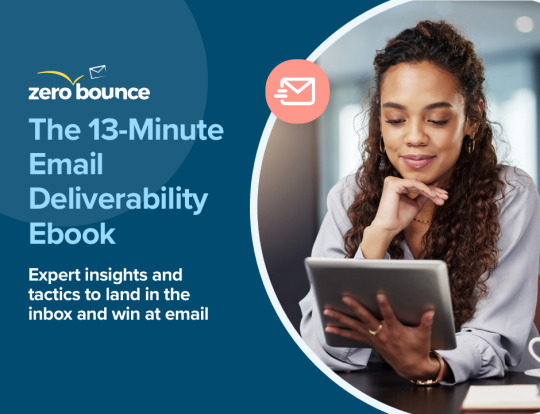 zero bounce

The 13-Minute Email Deliverability Ebook

Expert insights and tactics to land in the inbox and win at email